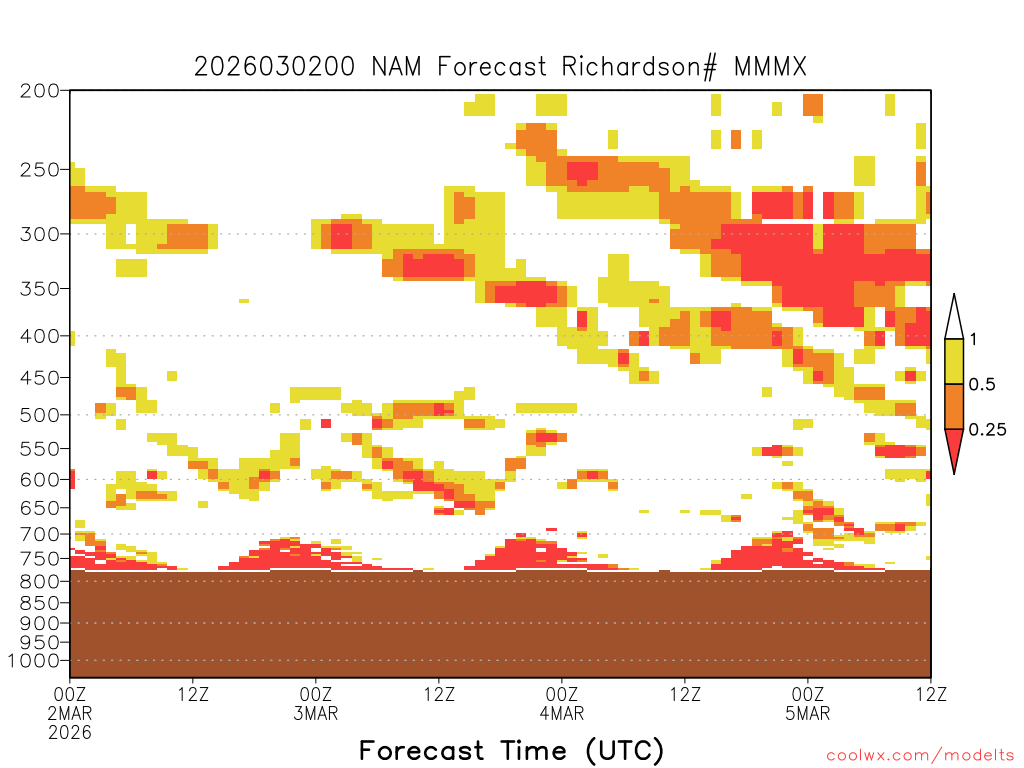 2026030200 NAM Forecast Richardson# MMMX

200
250
300
350
400
450
500
550
600
650
700
750
800
850
900
950
1000

1
0.5
0.25

00Z 2MAR 2026
12Z
00Z 3MAR
12Z
00Z 4MAR
12Z
00Z 5MAR
12Z

Forecast Time (UTC)

coolwx.com/modelts